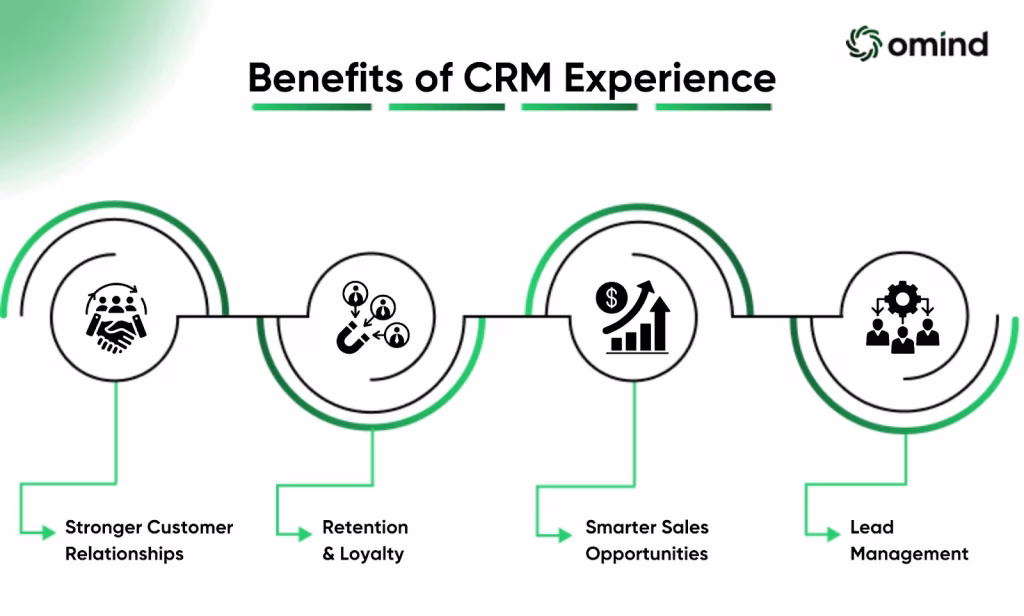 omind

Benefits of CRM Experience

Stronger Customer Relationships

Retention & Loyalty

Smarter Sales Opportunities

Lead Management